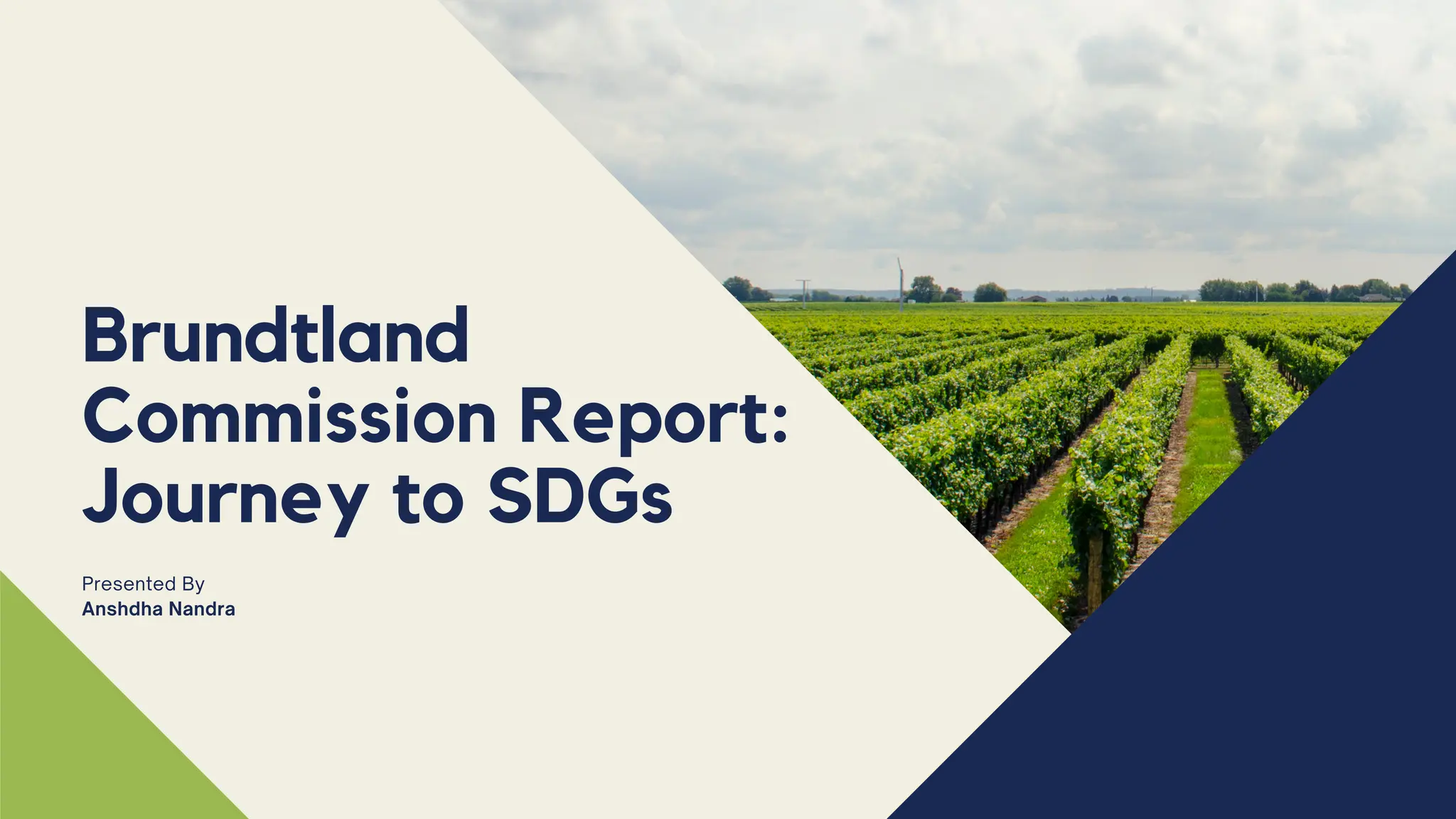 Brundtland Commission Report: Journey to SDGs

Presented By
Anshdha Nandra